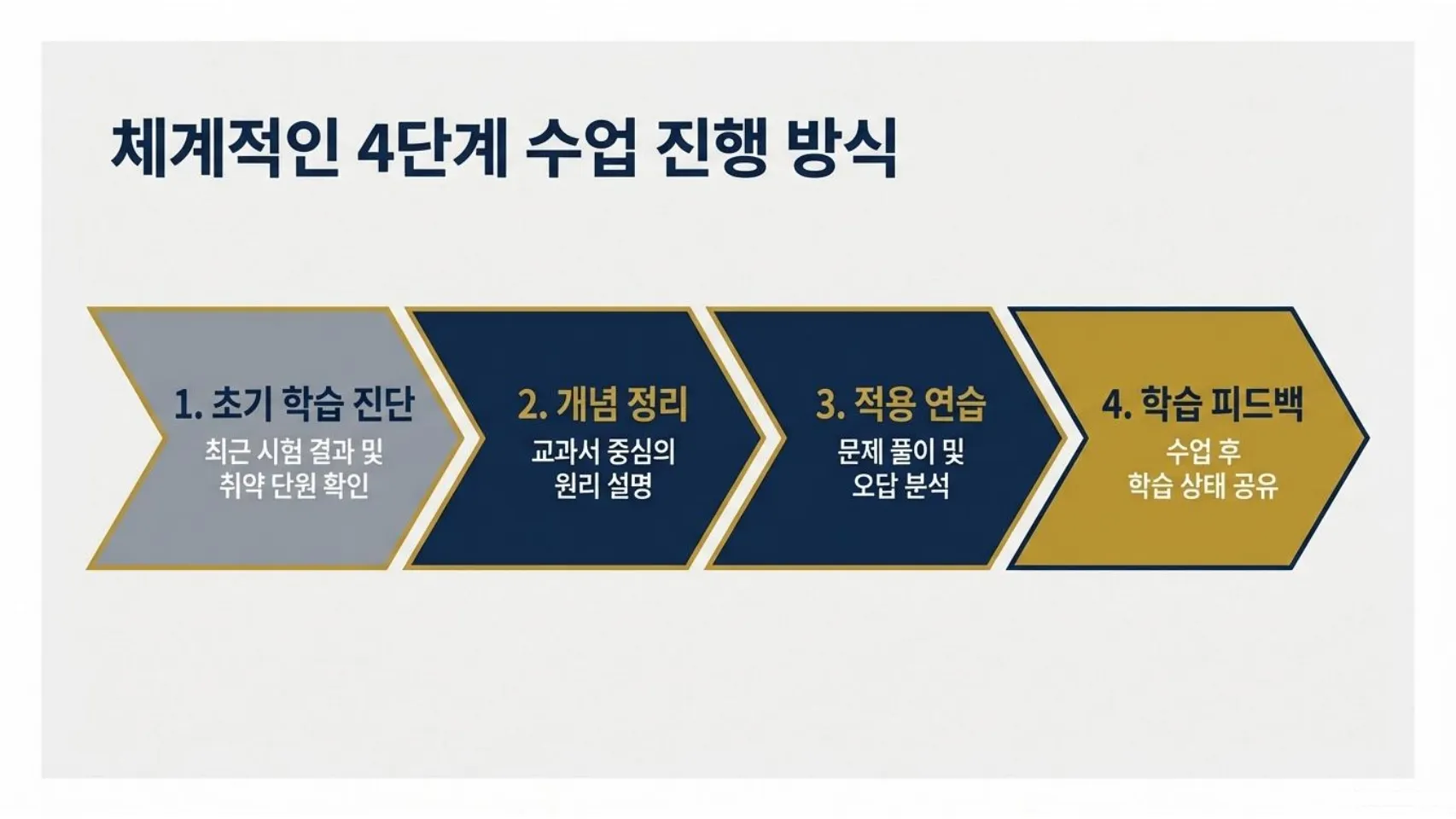 체계적인 4단계 수업 진행 방식

1. 초기 학습 진단
최근 시험 결과 및 취약 단원 확인

2. 개념 정리
교과서 중심의 원리 설명

3. 적용 연습
문제 풀이 및 오답 분석

4. 학습 피드백
수업 후 학습 상태 공유